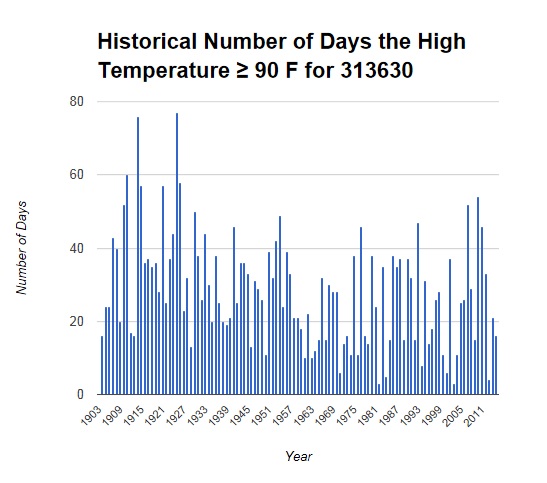 Historical Number of Days the High Temperature ≥ 90 F for 313630

Number of Days

80
60
40
20
0

1903
1909
1915
1921
1927
1933
1939
1945
1951
1957
1963
1969
1975
1981
1987
1993
1999
2005
2011

Year